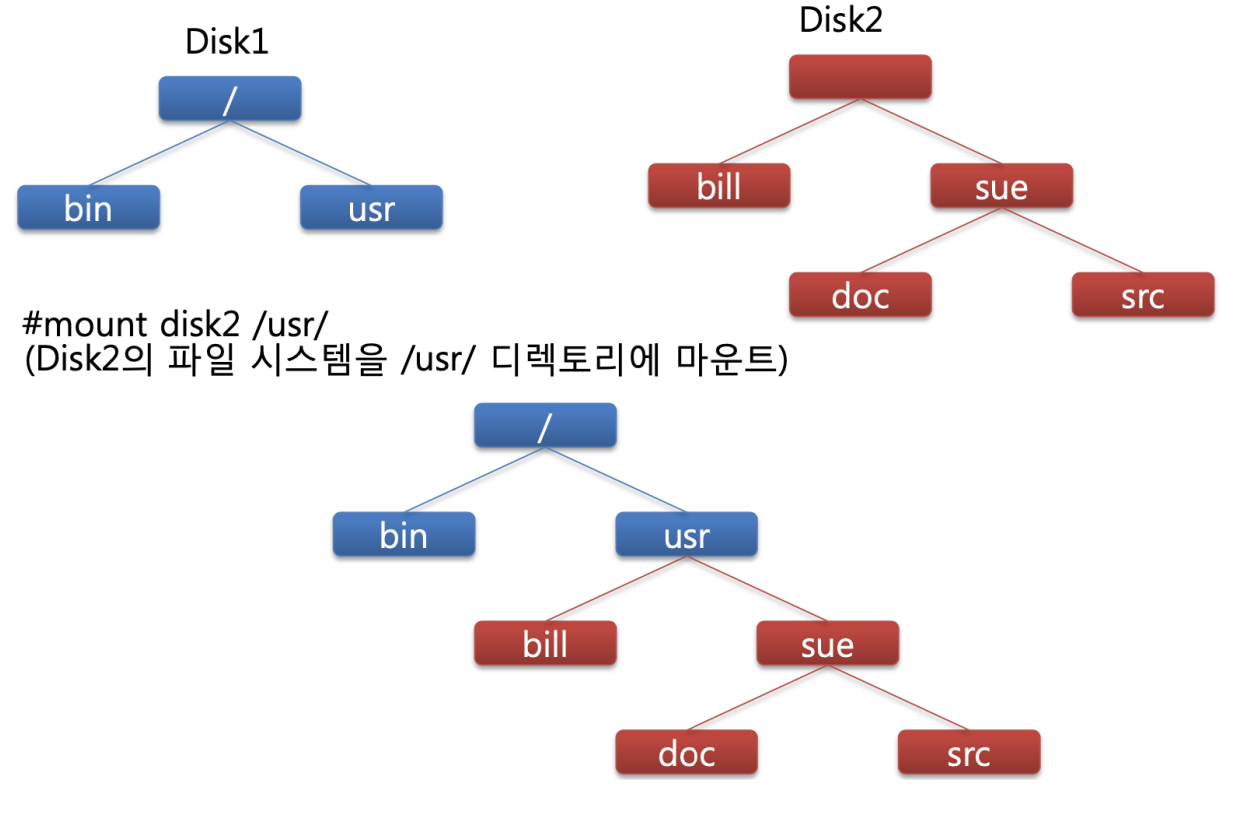 Disk1

/

bin

usr

Disk2

bill

sue

doc

src

#mount disk2 /usr/
(Disk2의 파일 시스템을 /usr/ 디렉토리에 마운트)

/

bin

usr

bill

sue

doc

src